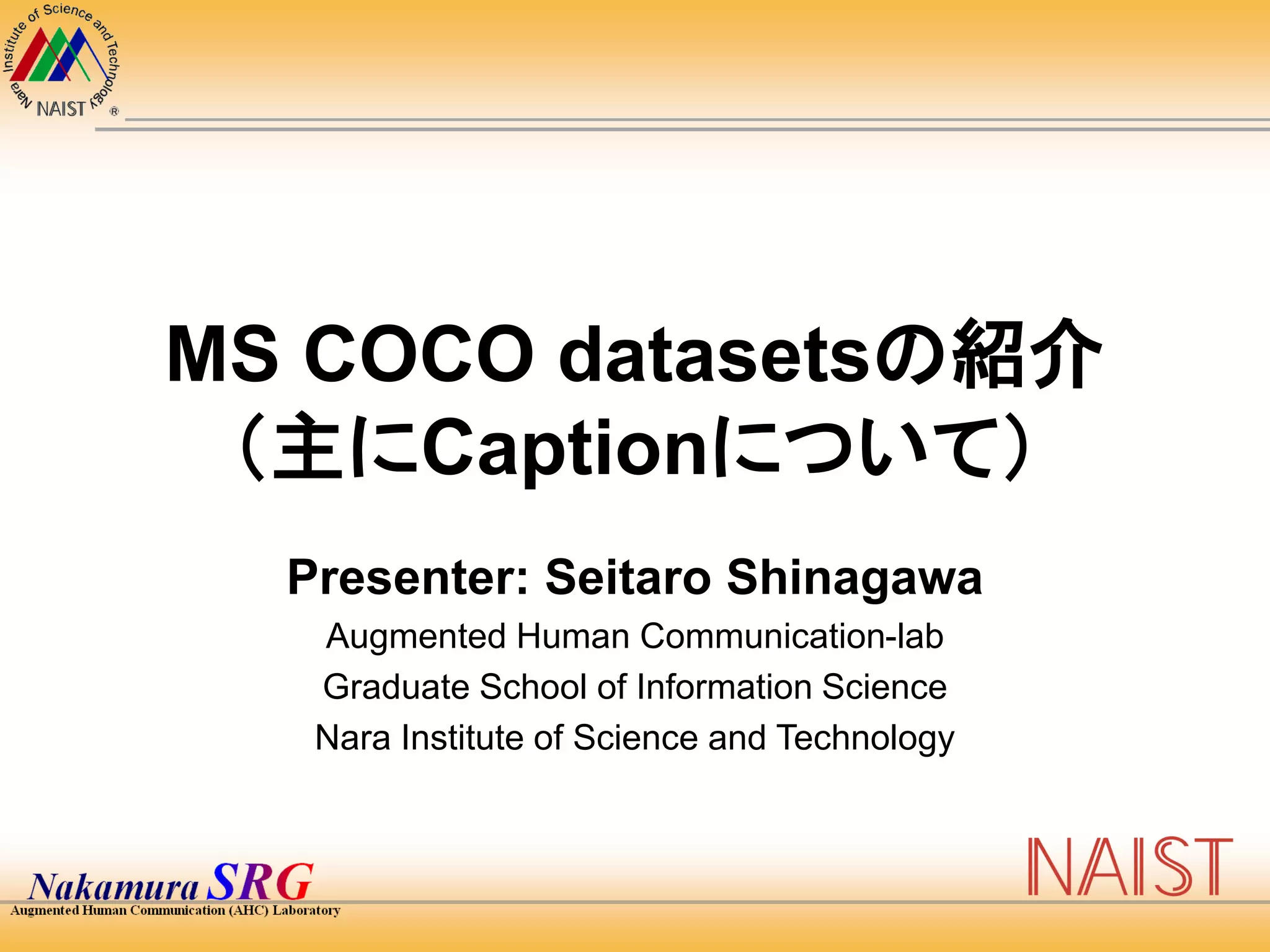 Nara Institute of Science and Technology NAIST ®

MS COCO datasetsの紹介
（主にCaptionについて）

Presenter: Seitaro Shinagawa

Augmented Human Communication-lab
Graduate School of Information Science
Nara Institute of Science and Technology

Nakamura SRG
Augmented Human Communication (AHC) Laboratory

NAIST